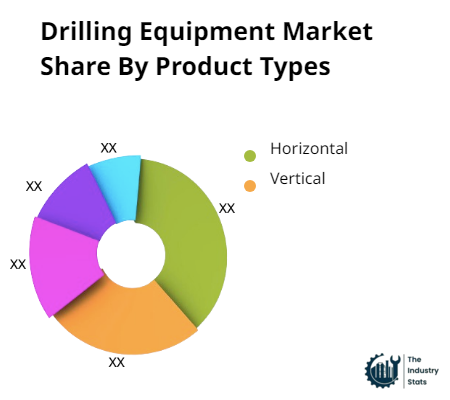 Drilling Equipment Market Share By Product Types

XX
XX
XX
XX
XX

Horizontal
Vertical

The Industry Stats